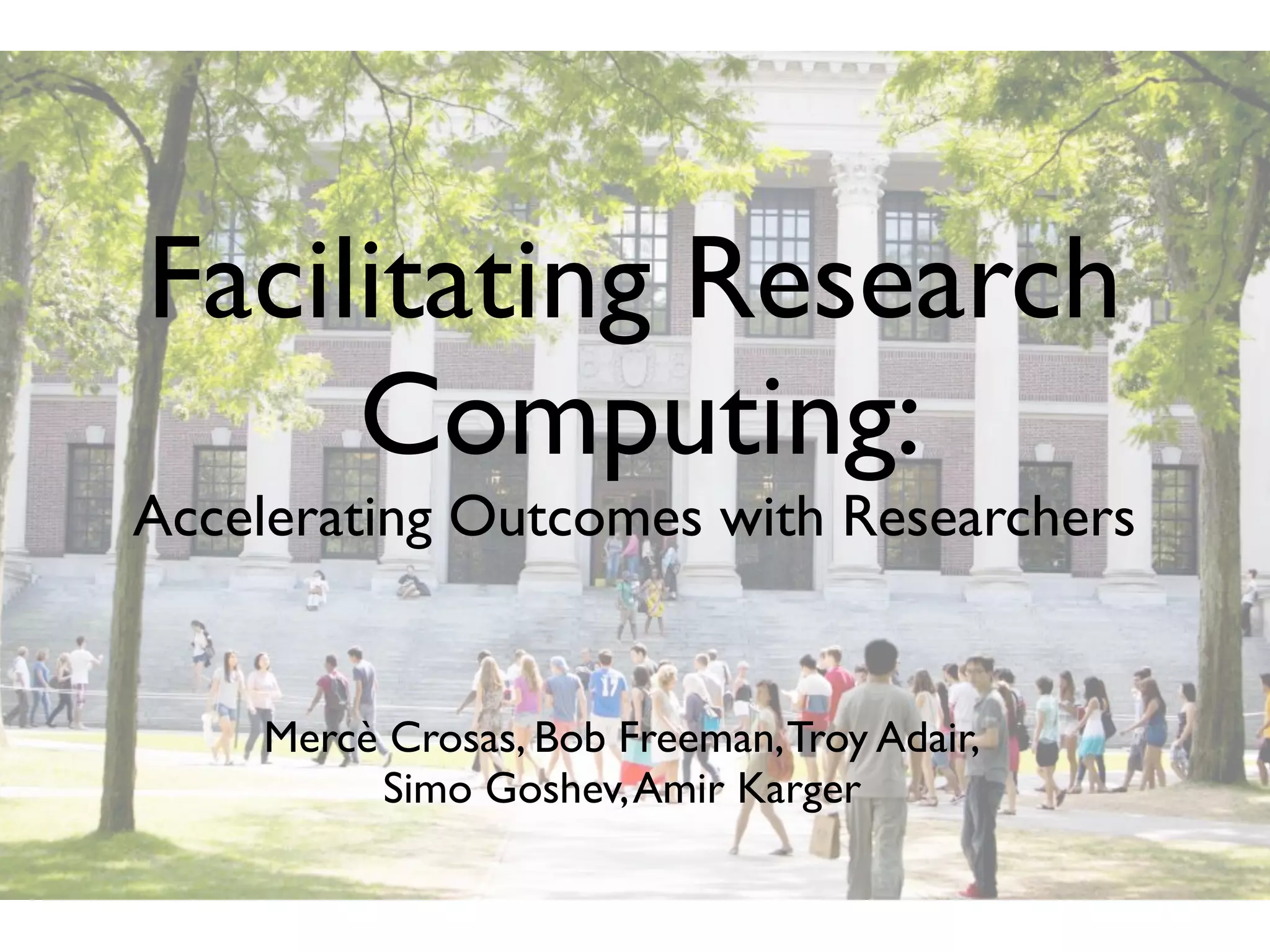 Facilitating Research Computing:
Accelerating Outcomes with Researchers

Mercè Crosas, Bob Freeman, Troy Adair, Simo Goshev, Amir Karger